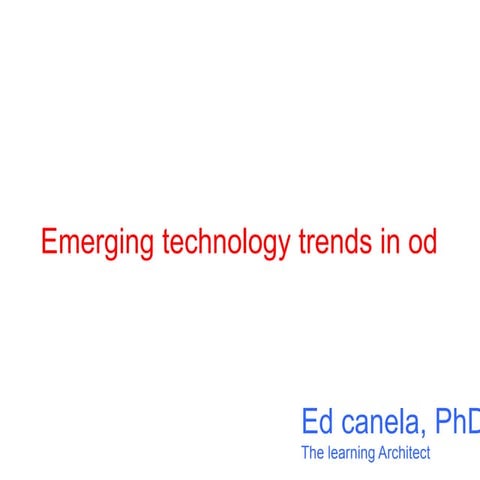 Emerging technology trends in od

Ed canela, PhD
The learning Architect